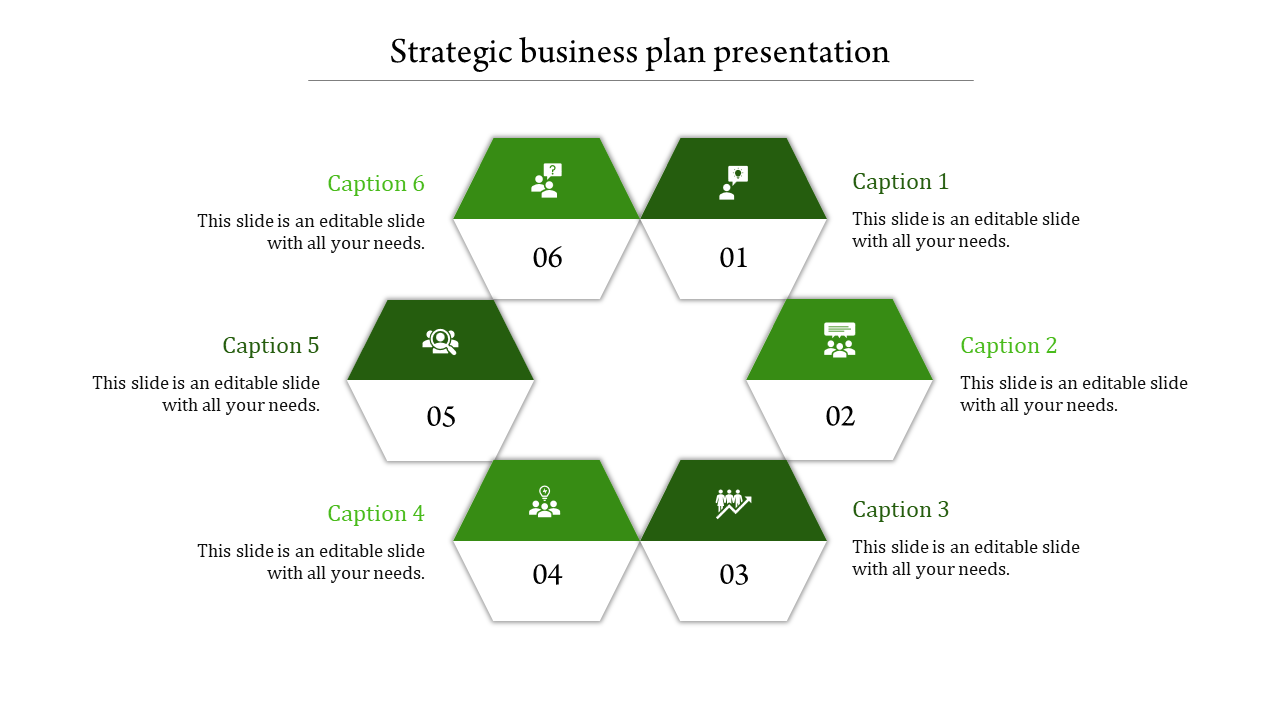 Strategic business plan presentation

Caption 6
This slide is an editable slide with all your needs.

06

01

Caption 1
This slide is an editable slide with all your needs.

Caption 5
This slide is an editable slide with all your needs.

05

02

Caption 2
This slide is an editable slide with all your needs.

Caption 4
This slide is an editable slide with all your needs.

04

03

Caption 3
This slide is an editable slide with all your needs.